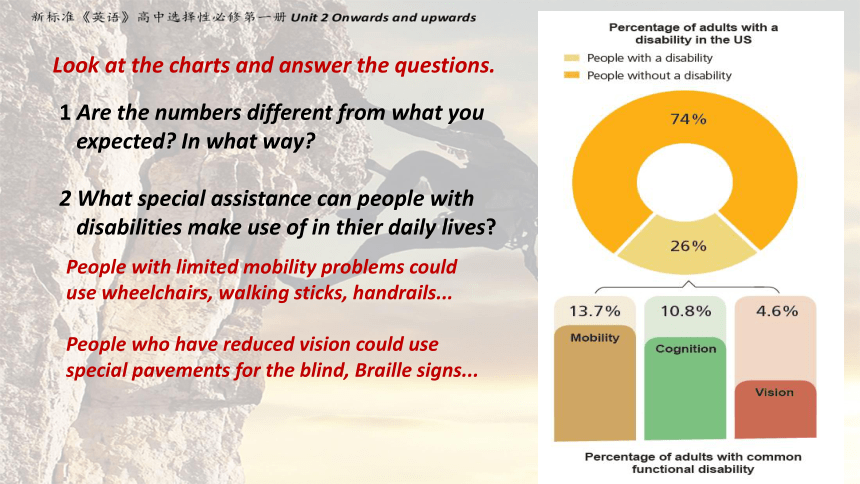 新标准《英语》高中选择性必修第一册 Unit 2 Onwards and upwards

Look at the charts and answer the questions.

1 Are the numbers different from what you expected? In what way?

2 What special assistance can people with disabilities make use of in thier daily lives?

People with limited mobility problems could use wheelchairs, walking sticks, handrails...

People who have reduced vision could use special pavements for the blind, Braille signs...

Percentage of adults with a disability in the US

People with a disability

People without a disability

74%

26%

13.7%

Mobility

10.8%

Cognition

4.6%

Vision

Percentage of adults with common functional disability